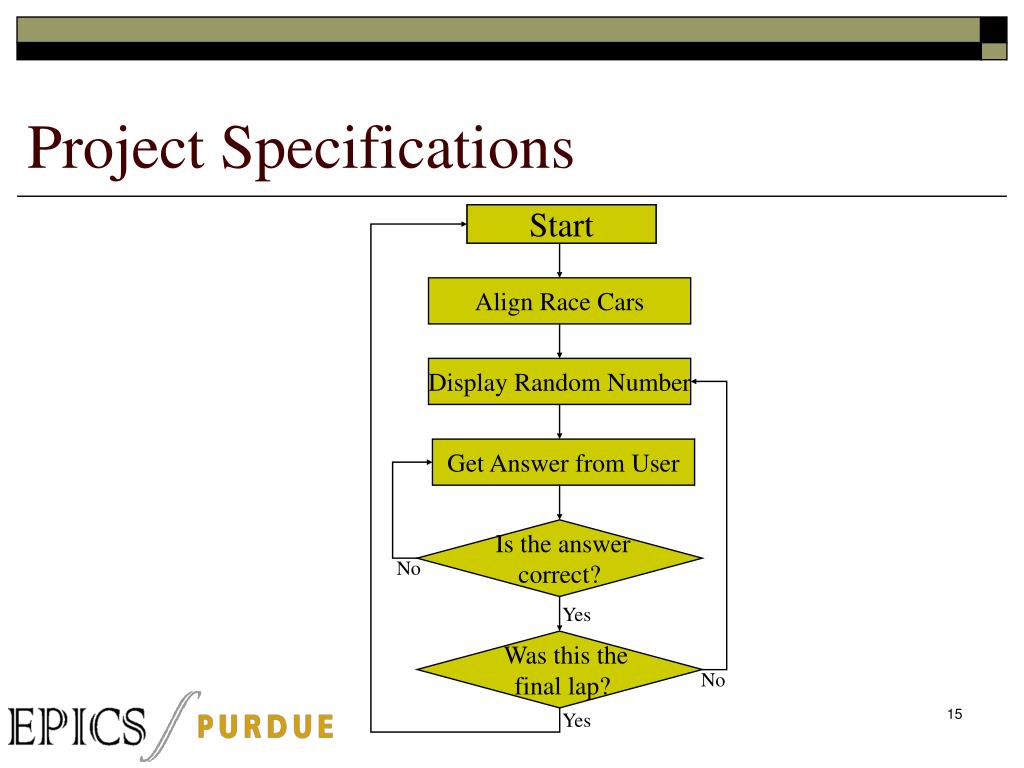 Project Specifications

Start

Align Race Cars

Display Random Number

Get Answer from User

Is the answer correct?

No

Yes

Was this the final lap?

No

Yes

EPICS PURDUE

15